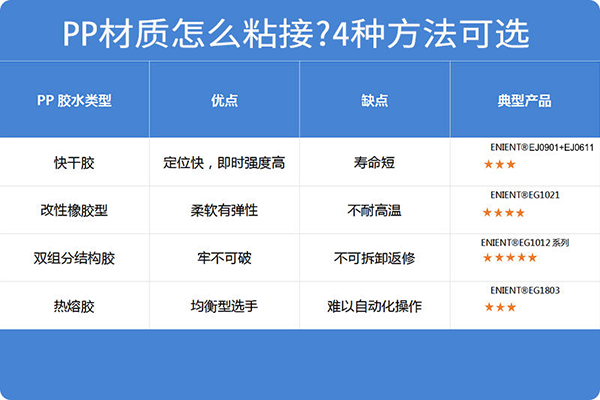 PP材质怎么粘接?4种方法可选

| PP 胶水类型 | 优点 | 缺点 | 典型产品 |
|---|---|---|---|
| 快干胶 | 定位快，即时强度高 | 寿命短 | ENIENT®EJ0901+EJ0611 ★★★ |
| 改性橡胶型 | 柔软有弹性 | 不耐高温 | ENIENT®EG1021 ★★★★ |
| 双组分结构胶 | 牢不可破 | 不可拆卸返修 | ENIENT®EG1012 系列 ★★★★★ |
| 热熔胶 | 均衡型选手 | 难以自动化操作 | ENIENT®EG1803 ★★★ |